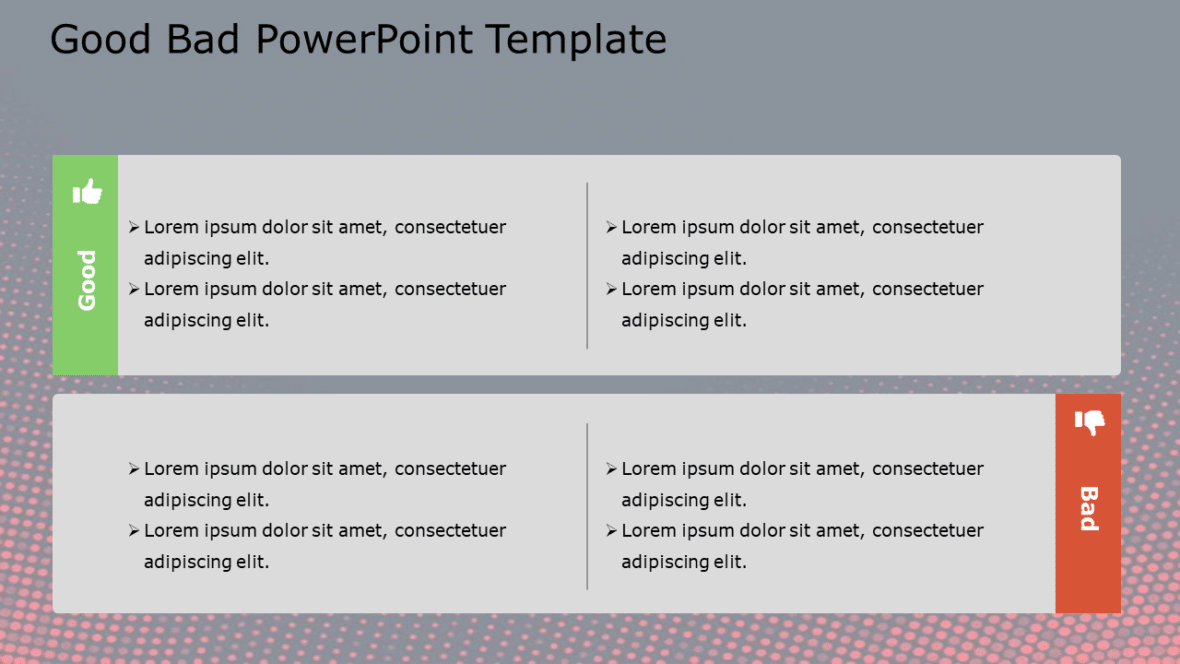 Good Bad PowerPoint Template

Good

➢ Lorem ipsum dolor sit amet, consectetuer adipiscing elit.
➢ Lorem ipsum dolor sit amet, consectetuer adipiscing elit.

➢ Lorem ipsum dolor sit amet, consectetuer adipiscing elit.
➢ Lorem ipsum dolor sit amet, consectetuer adipiscing elit.

➢ Lorem ipsum dolor sit amet, consectetuer adipiscing elit.
➢ Lorem ipsum dolor sit amet, consectetuer adipiscing elit.

➢ Lorem ipsum dolor sit amet, consectetuer adipiscing elit.
➢ Lorem ipsum dolor sit amet, consectetuer adipiscing elit.

Bad